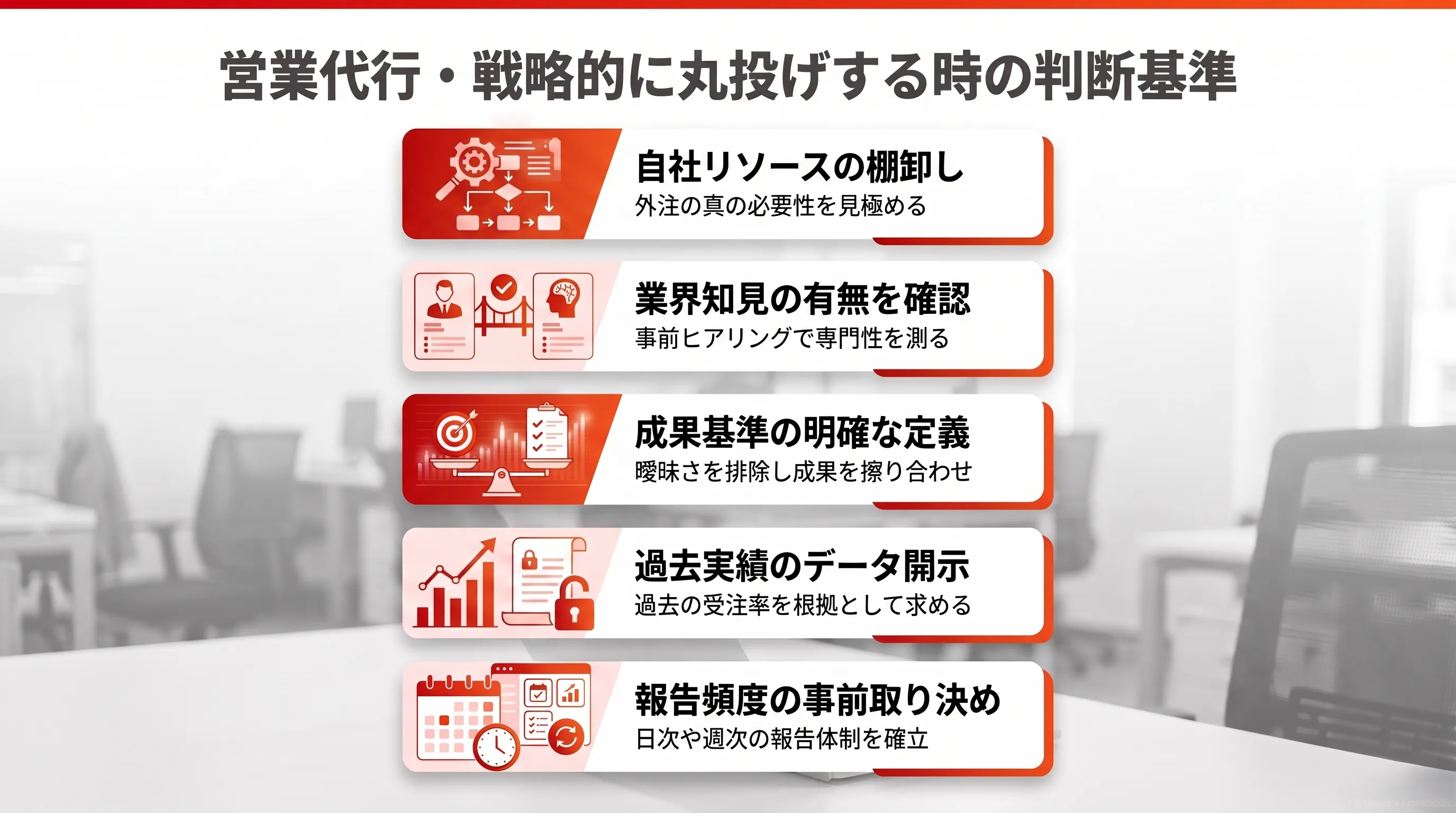 営業代行・戦略的に丸投げする時の判断基準

自社リソースの棚卸し
外注の真の必要性を見極める

業界知見の有無を確認
事前ヒアリングで専門性を測る

成果基準の明確な定義
曖昧さを排除し成果を擦り合わせ

過去実績のデータ開示
過去の受注率を根拠として求める

報告頻度の事前取り決め
日次や週次の報告体制を確立